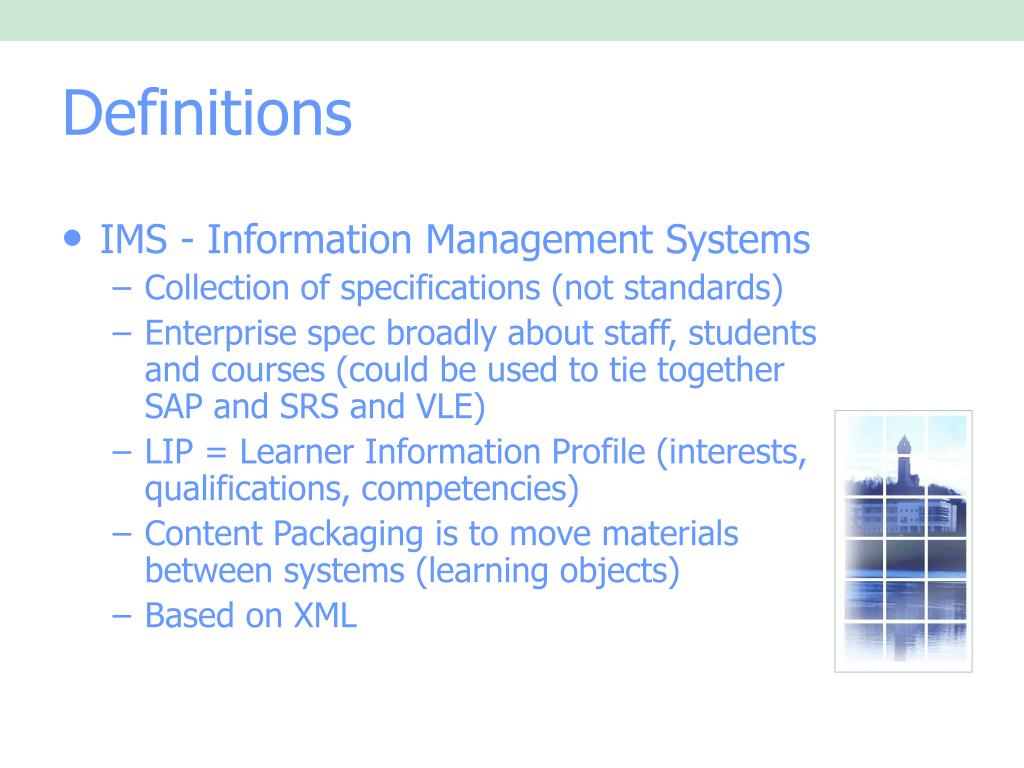 Definitions

• IMS - Information Management Systems
– Collection of specifications (not standards)
– Enterprise spec broadly about staff, students and courses (could be used to tie together SAP and SRS and VLE)
– LIP = Learner Information Profile (interests, qualifications, competencies)
– Content Packaging is to move materials between systems (learning objects)
– Based on XML